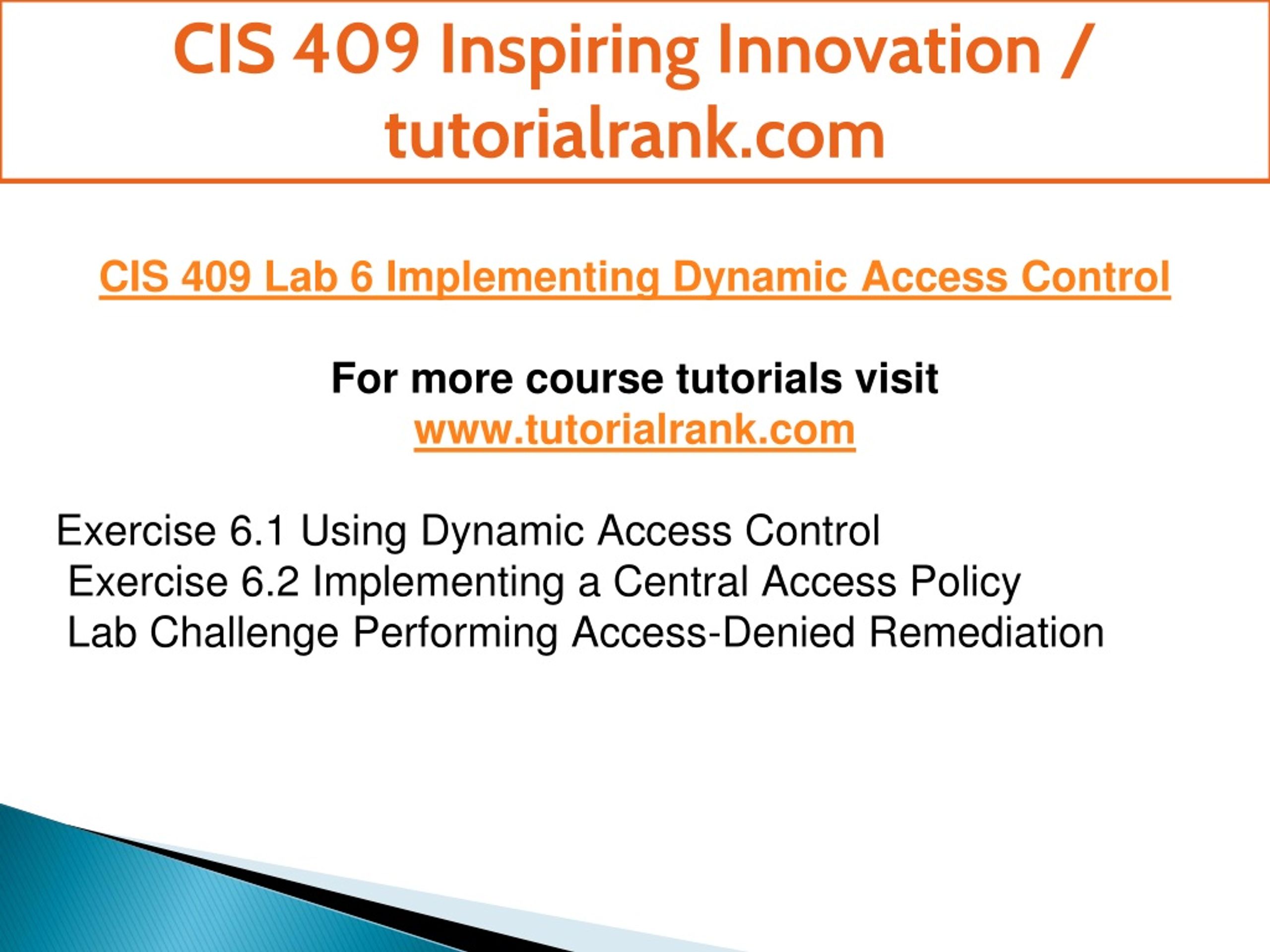 CIS 409 Inspiring Innovation / tutorialrank.com

CIS 409 Lab 6 Implementing Dynamic Access Control

For more course tutorials visit
www.tutorialrank.com

Exercise 6.1 Using Dynamic Access Control
Exercise 6.2 Implementing a Central Access Policy
Lab Challenge Performing Access-Denied Remediation